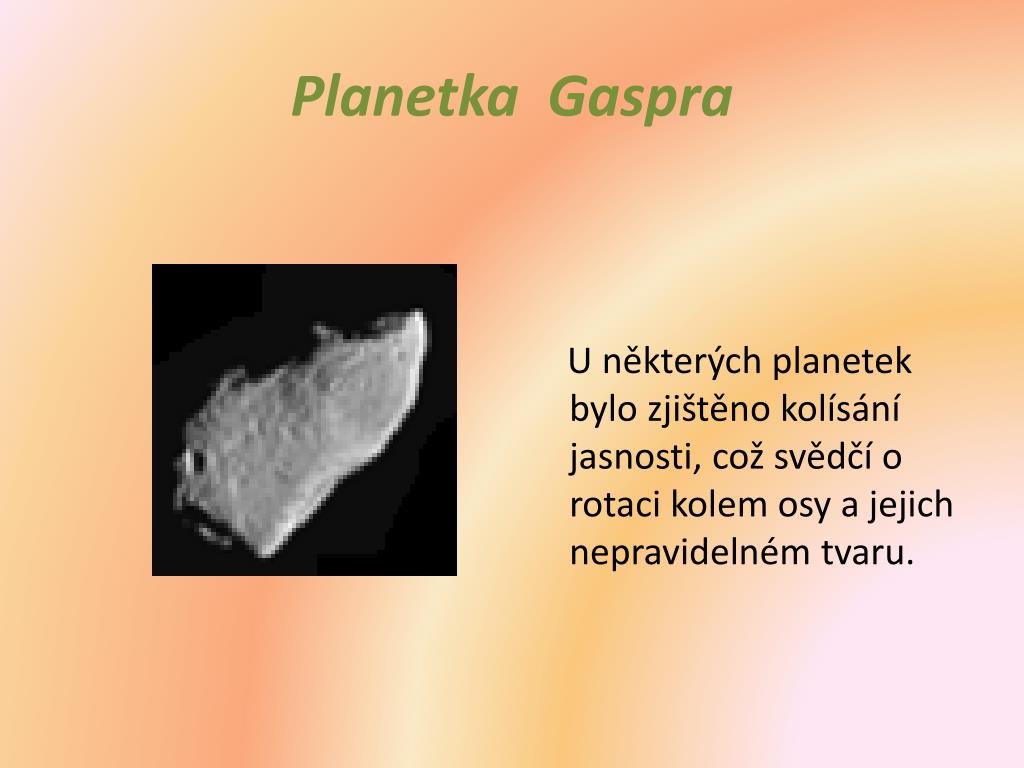 Planetka Gaspra

U některých planetek bylo zjištěno kolísání jasnosti, což svědčí o rotaci kolem osy a jejich nepravidelném tvaru.